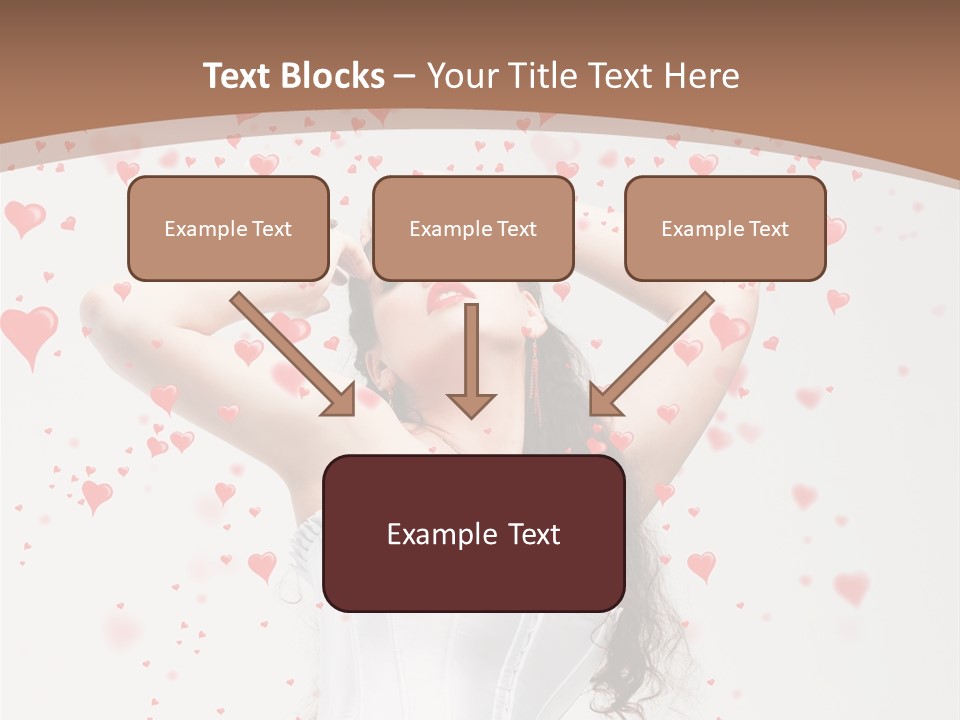 Text Blocks – Your Title Text Here

Example Text

Example Text

Example Text

Example Text